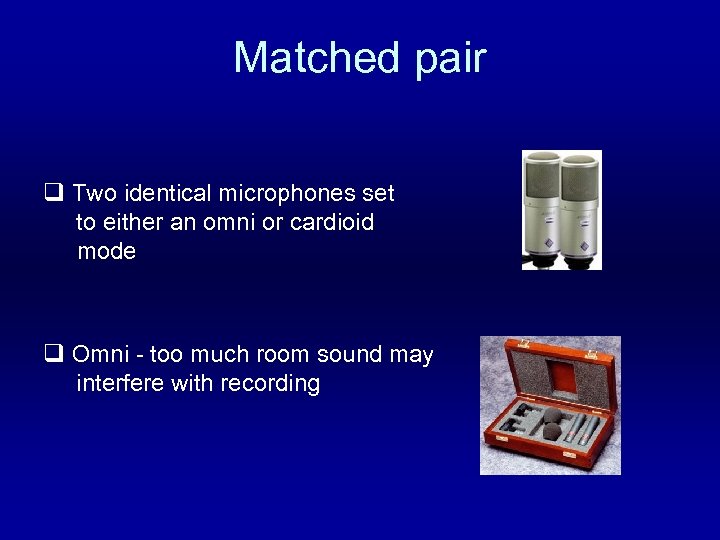 Matched pair

❑ Two identical microphones set to either an omni or cardioid mode

❑ Omni - too much room sound may interfere with recording